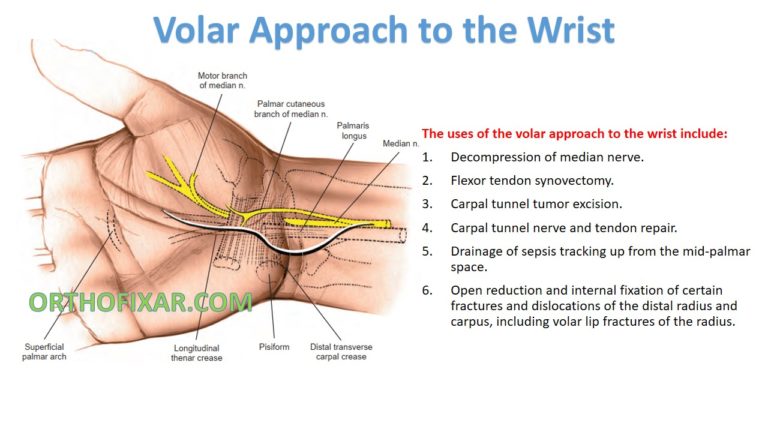 Volar Approach to the Wrist

Motor branch of median n.

Palmar cutaneous branch of median n.

Palmaris longus

Median n.

ORTHOFIXAR.COM

Superficial palmar arch

Longitudinal thenar crease

Pisiform

Distal transverse carpal crease

The uses of the volar approach to the wrist include:

1. Decompression of median nerve.
2. Flexor tendon synovectomy.
3. Carpal tunnel tumor excision.
4. Carpal tunnel nerve and tendon repair.
5. Drainage of sepsis tracking up from the mid-palmar space.
6. Open reduction and internal fixation of certain fractures and dislocations of the distal radius and carpus, including volar lip fractures of the radius.